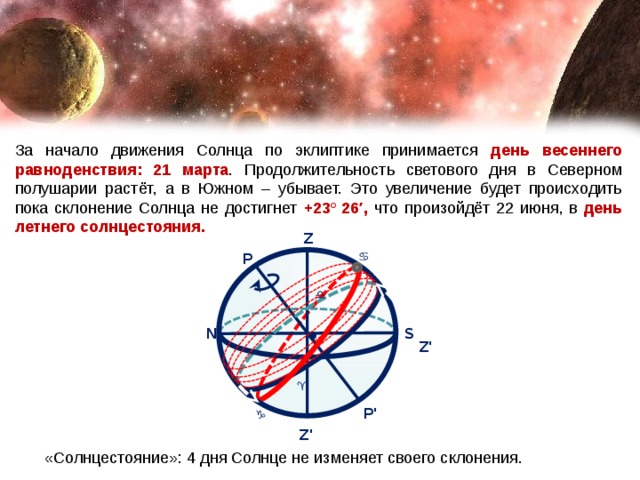 За начало движения Солнца по эклиптике принимается день весеннего равноденствия: 21 марта. Продолжительность светового дня в Северном полушарии растёт, а в Южном – убывает. Это увеличение будет происходить пока склонение Солнца не достигнет +23° 26′, что произойдёт 22 июня, в день летнего солнцестояния.

Z
P
♋
N
S
Z'
♈
♑
P'
Z'

«Солнцестояние»: 4 дня Солнце не изменяет своего склонения.